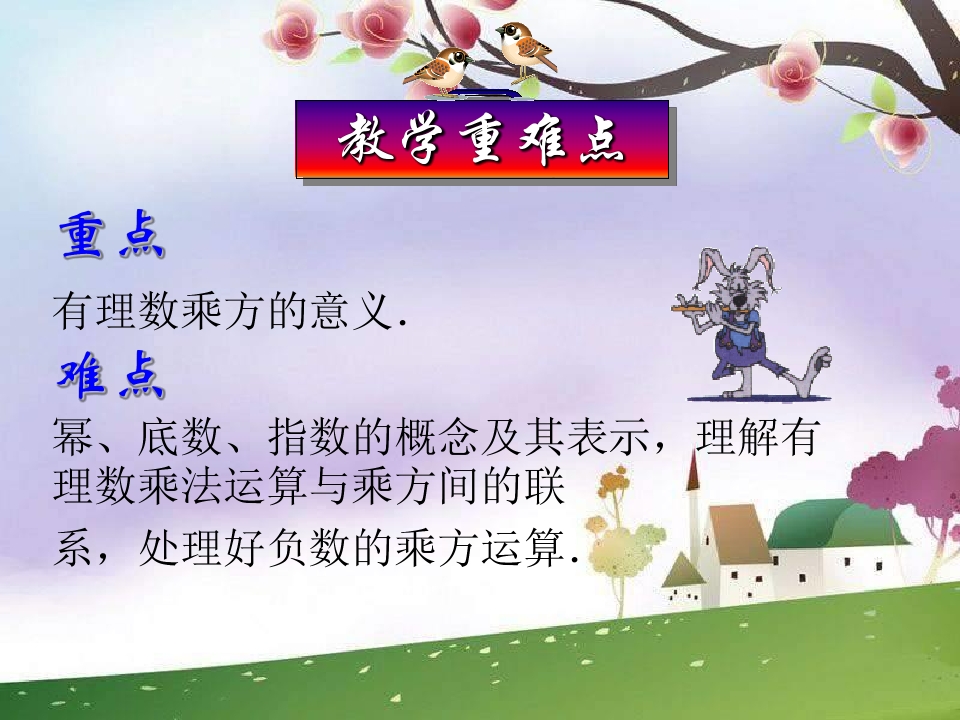 教学重难点

重点

有理数乘方的意义.

难点

幂、底数、指数的概念及其表示，理解有理数乘法运算与乘方间的联系，处理好负数的乘方运算.